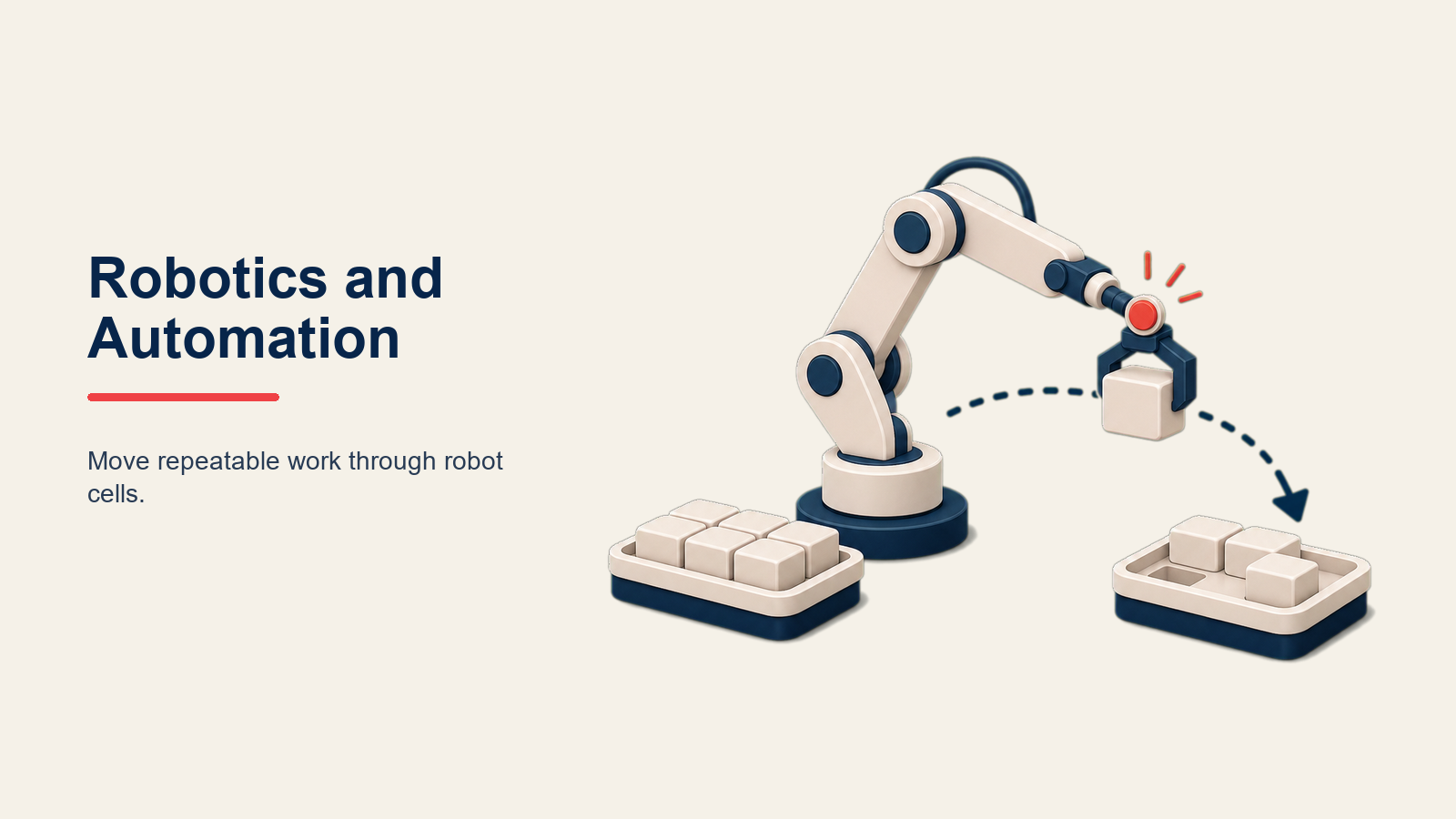 Robotics and Automation

Move repeatable work through robot cells.